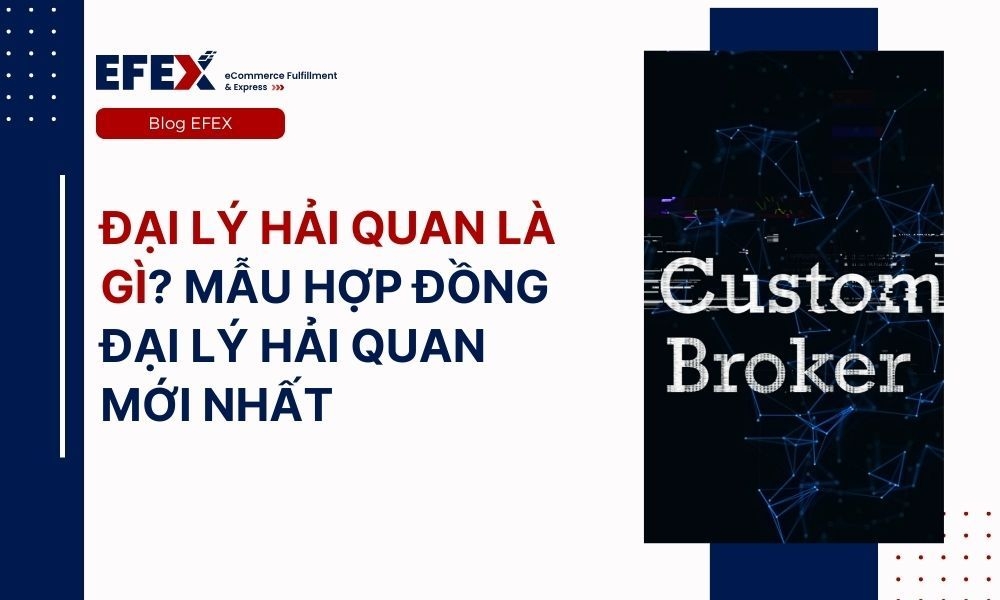 EFEX eCommerce Fulfillment & Express

Blog EFEX

ĐẠI LÝ HẢI QUAN LÀ GÌ? MẪU HỢP ĐỒNG ĐẠI LÝ HẢI QUAN MỚI NHẤT

Custom Broker